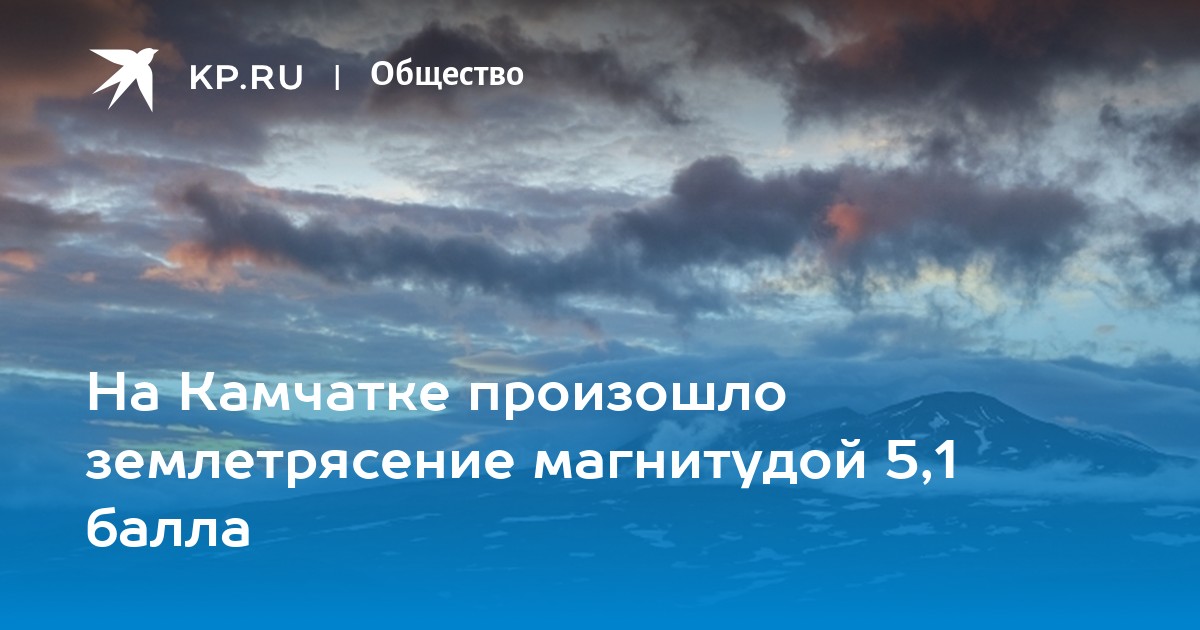 KP.RU | Общество

На Камчатке произошло землетрясение магнитудой 5,1 балла